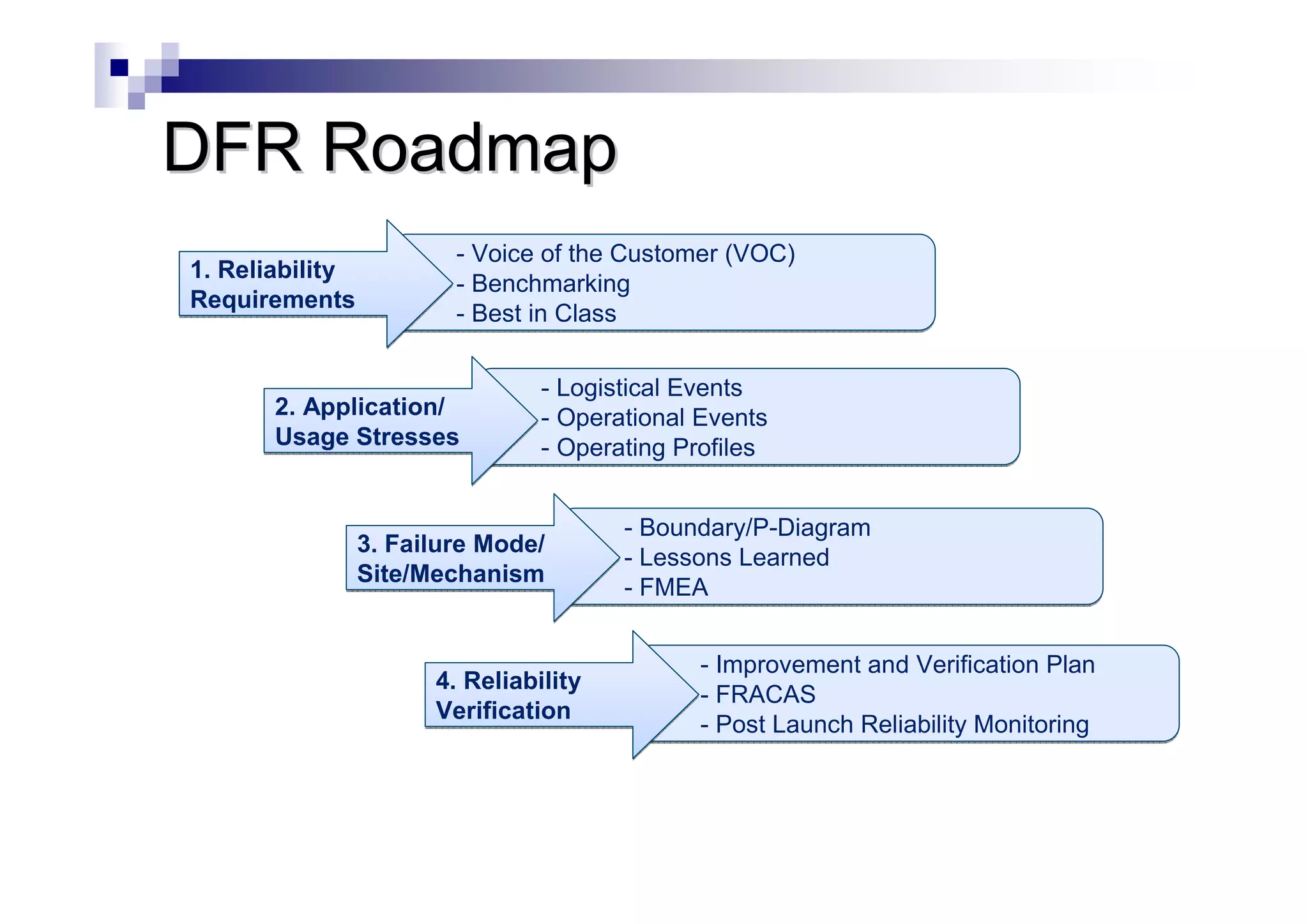 DFR Roadmap

1. Reliability Requirements

- Voice of the Customer (VOC)
- Benchmarking
- Best in Class

2. Application/ Usage Stresses

- Logistical Events
- Operational Events
- Operating Profiles

3. Failure Mode/ Site/Mechanism

- Boundary/P-Diagram
- Lessons Learned
- FMEA

4. Reliability Verification

- Improvement and Verification Plan
- FRACAS
- Post Launch Reliability Monitoring